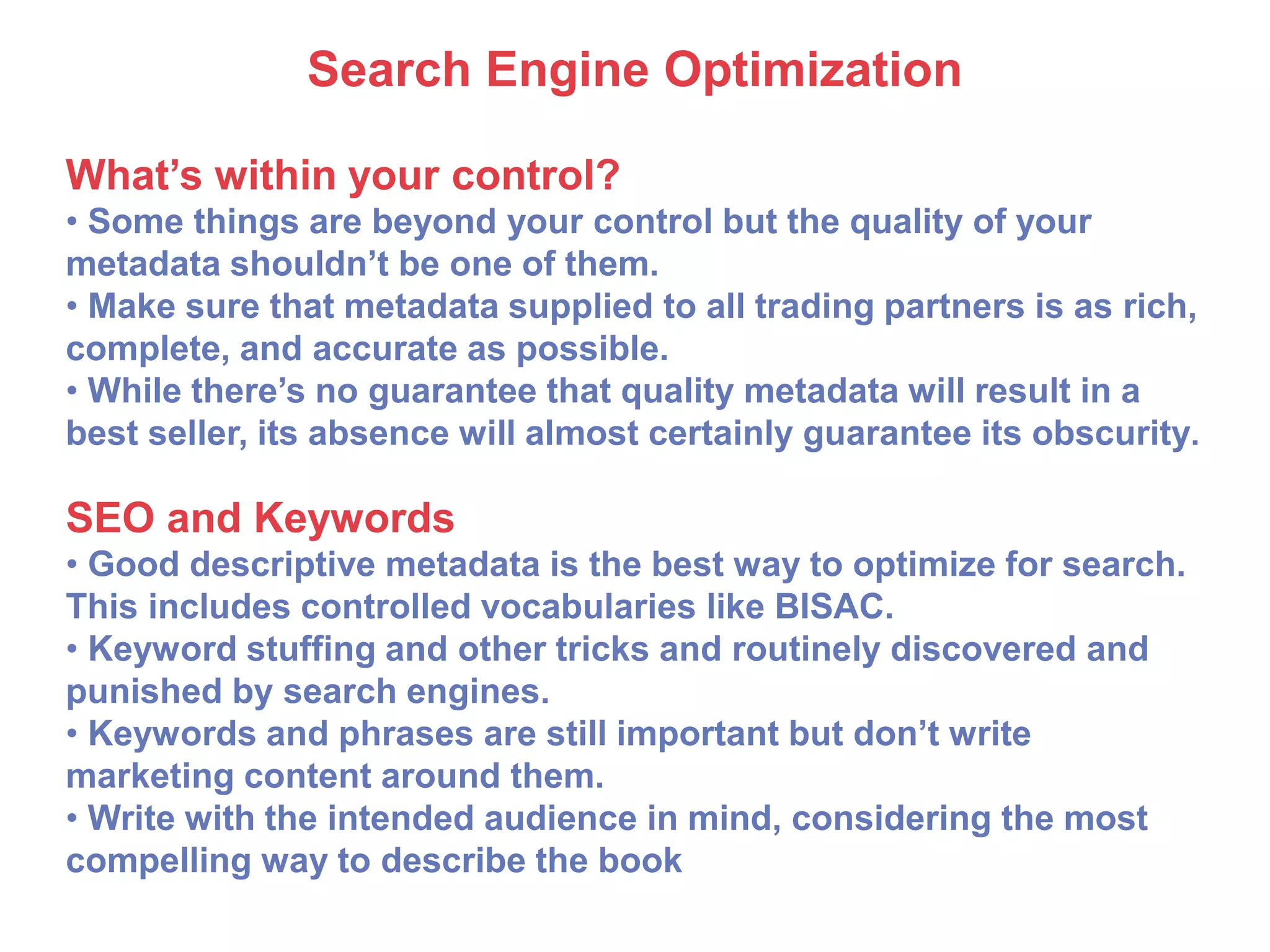 Search Engine Optimization

What’s within your control?
• Some things are beyond your control but the quality of your metadata shouldn’t be one of them.
• Make sure that metadata supplied to all trading partners is as rich, complete, and accurate as possible.
• While there’s no guarantee that quality metadata will result in a best seller, its absence will almost certainly guarantee its obscurity.

SEO and Keywords
• Good descriptive metadata is the best way to optimize for search. This includes controlled vocabularies like BISAC.
• Keyword stuffing and other tricks and routinely discovered and punished by search engines.
• Keywords and phrases are still important but don’t write marketing content around them.
• Write with the intended audience in mind, considering the most compelling way to describe the book